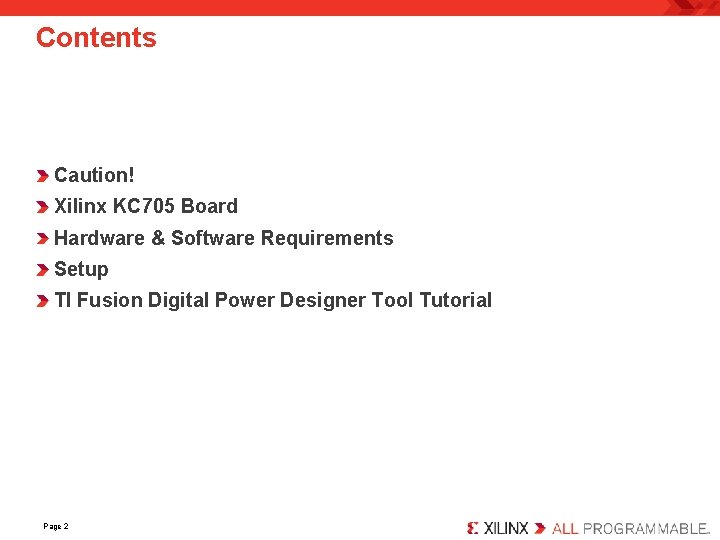 Contents

Caution!
Xilinx KC705 Board
Hardware & Software Requirements
Setup
TI Fusion Digital Power Designer Tool Tutorial

Page 2

XILINX ALL PROGRAMMABLE.